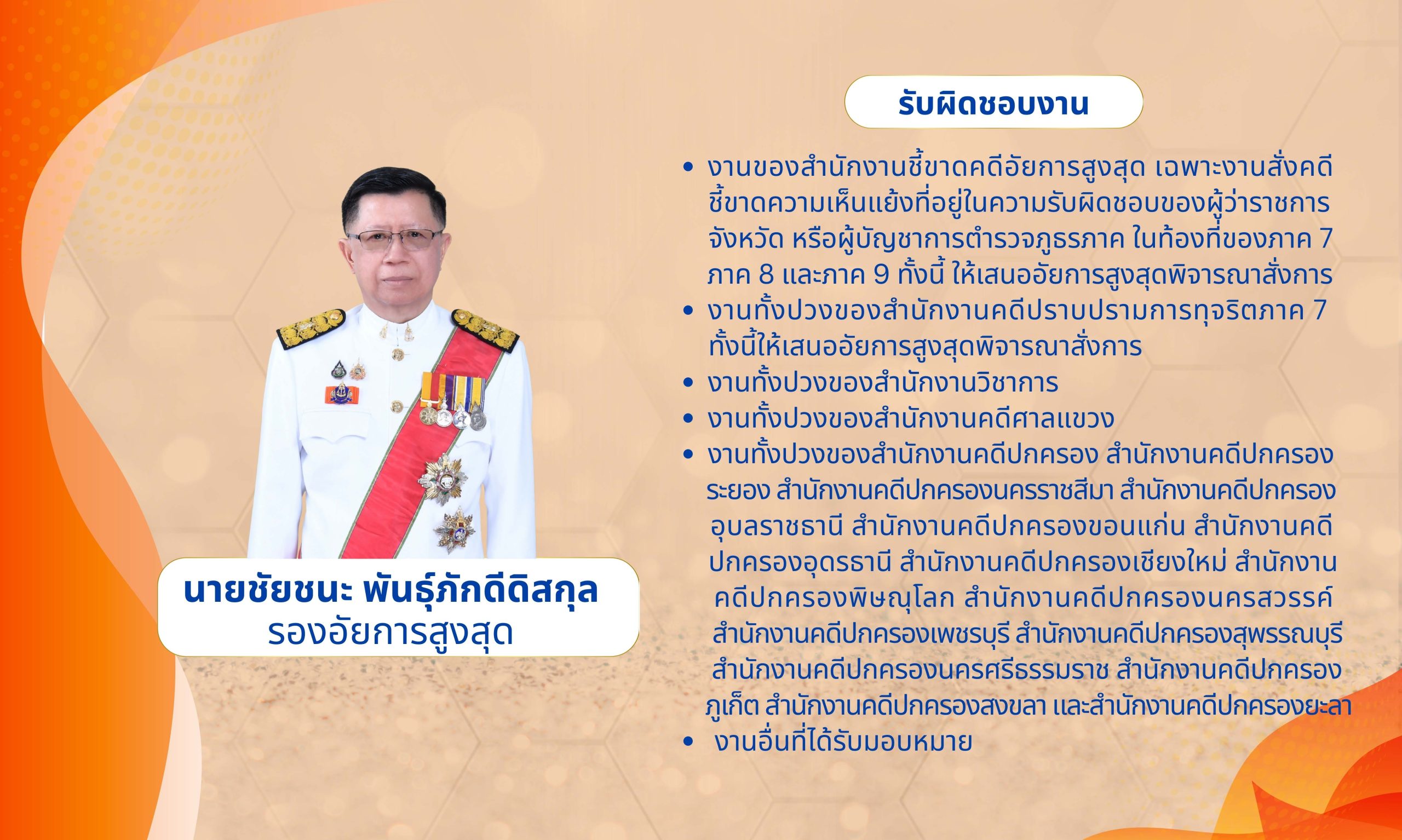 นายชัยชนะ พันธุ์ภักดีดิสกุล
รองอัยการสูงสุด

รับผิดชอบงาน

• งานของสำนักงานชี้ขาดคดีอัยการสูงสุด เฉพาะงานสั่งคดีชี้ขาดความเห็นแย้งที่อยู่ในความรับผิดชอบของผู้ว่าราชการจังหวัด หรือผู้บัญชาการตำรวจภูธรภาค ในท้องที่ของภาค 7 ภาค 8 และภาค 9 ทั้งนี้ ให้เสนออัยการสูงสุดพิจารณาสั่งการ
• งานทั้งปวงของสำนักงานคดีปราบปรามการทุจริตภาค 7 ทั้งนี้ให้เสนออัยการสูงสุดพิจารณาสั่งการ
• งานทั้งปวงของสำนักงานวิชาการ
• งานทั้งปวงของสำนักงานคดีศาลแขวง
• งานทั้งปวงของสำนักงานคดีปกครอง สำนักงานคดีปกครองระยอง สำนักงานคดีปกครองนครราชสีมา สำนักงานคดีปกครองอุบลราชธานี สำนักงานคดีปกครองขอนแก่น สำนักงานคดีปกครองอุดรธานี สำนักงานคดีปกครองเชียงใหม่ สำนักงานคดีปกครองพิษณุโลก สำนักงานคดีปกครองนครสวรรค์ สำนักงานคดีปกครองเพชรบุรี สำนักงานคดีปกครองสุพรรณบุรี สำนักงานคดีปกครองนครศรีธรรมราช สำนักงานคดีปกครองภูเก็ต สำนักงานคดีปกครองสงขลา และสำนักงานคดีปกครองยะลา
• งานอื่นที่ได้รับมอบหมาย